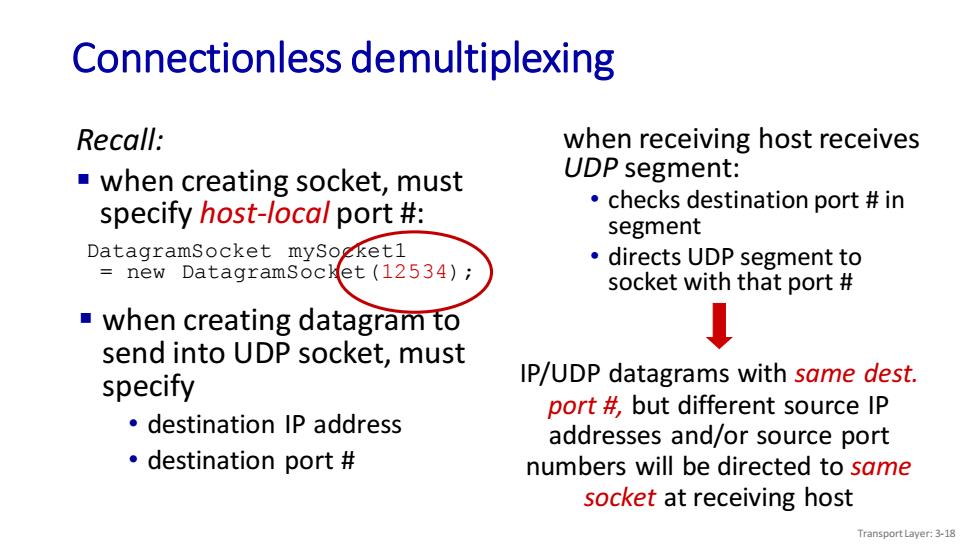 Connectionless demultiplexing

Recall:

▪ when creating socket, must specify host-local port #:

DatagramSocket mySocket1
 = new DatagramSocket(12534);

▪ when creating datagram to send into UDP socket, must specify
 • destination IP address
 • destination port #

when receiving host receives UDP segment:
 • checks destination port # in segment
 • directs UDP segment to socket with that port #

IP/UDP datagrams with same dest. port #, but different source IP addresses and/or source port numbers will be directed to same socket at receiving host

Transport Layer: 3-18